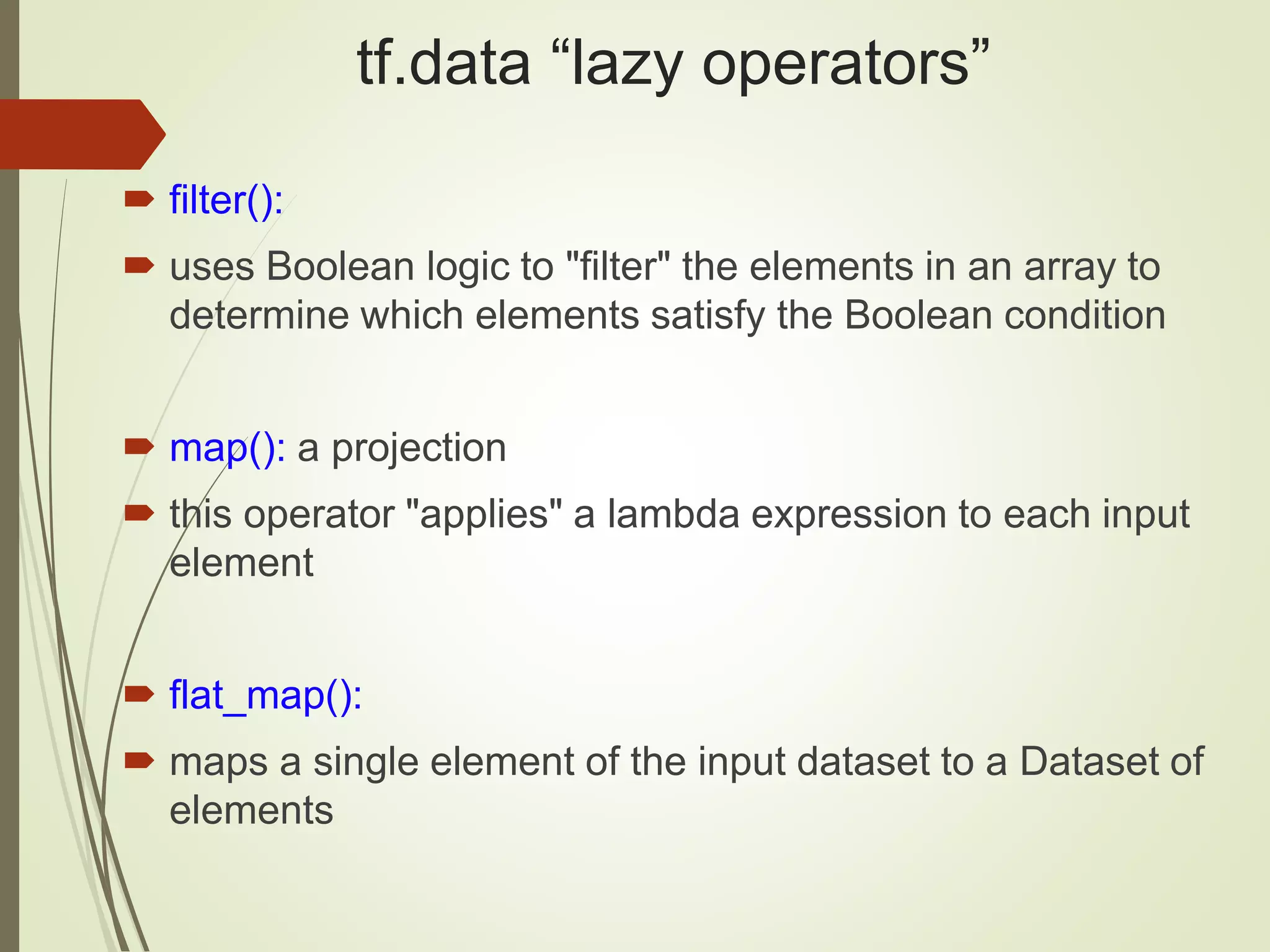 tf.data “lazy operators”

filter():

uses Boolean logic to "filter" the elements in an array to determine which elements satisfy the Boolean condition

map(): a projection

this operator "applies" a lambda expression to each input element

flat_map():

maps a single element of the input dataset to a Dataset of elements